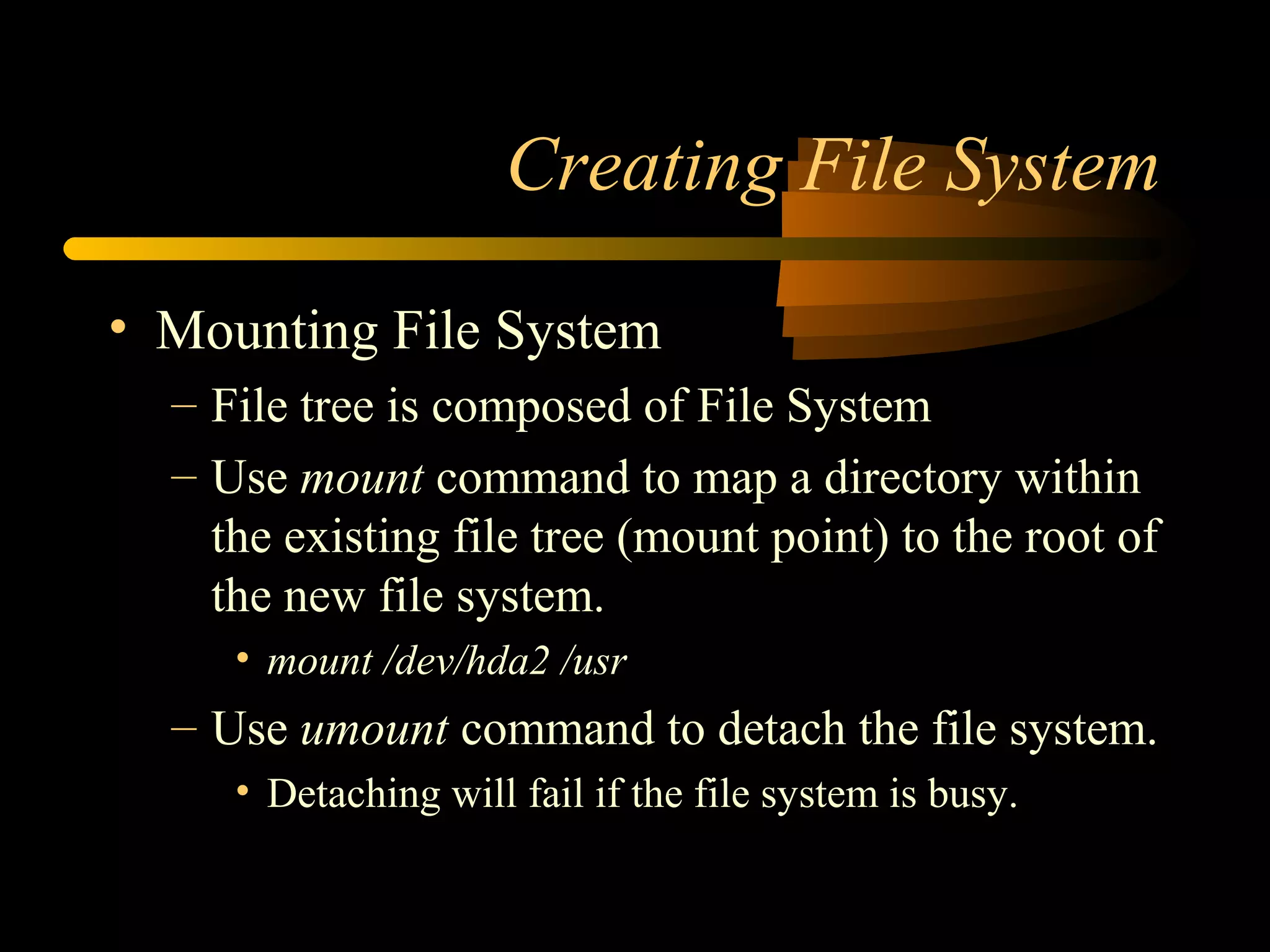 Creating File System

• Mounting File System
– File tree is composed of File System
– Use mount command to map a directory within the existing file tree (mount point) to the root of the new file system.
• mount /dev/hda2 /usr
– Use umount command to detach the file system.
• Detaching will fail if the file system is busy.